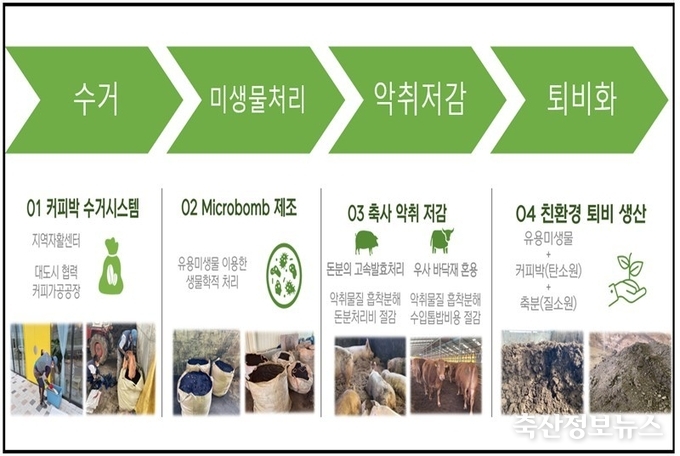 수거

미생물처리

악취저감

퇴비화

01 커피박 수거시스템

지역자활센터

대도시 협력 커피가공공장

02 Microbomb 제조

유용미생물 이용한 생물학적 처리

03 축사 악취 저감

돈분의 고속발효처리

악취물질 흡착분해 돈분처리비 절감

우사 바닥재 혼용

악취물질 흡착분해 수입톱밥비용 절감

04 친환경 퇴비 생산

유용미생물
+
커피박(탄소원)
+
축분(질소원)

축산정보뉴스